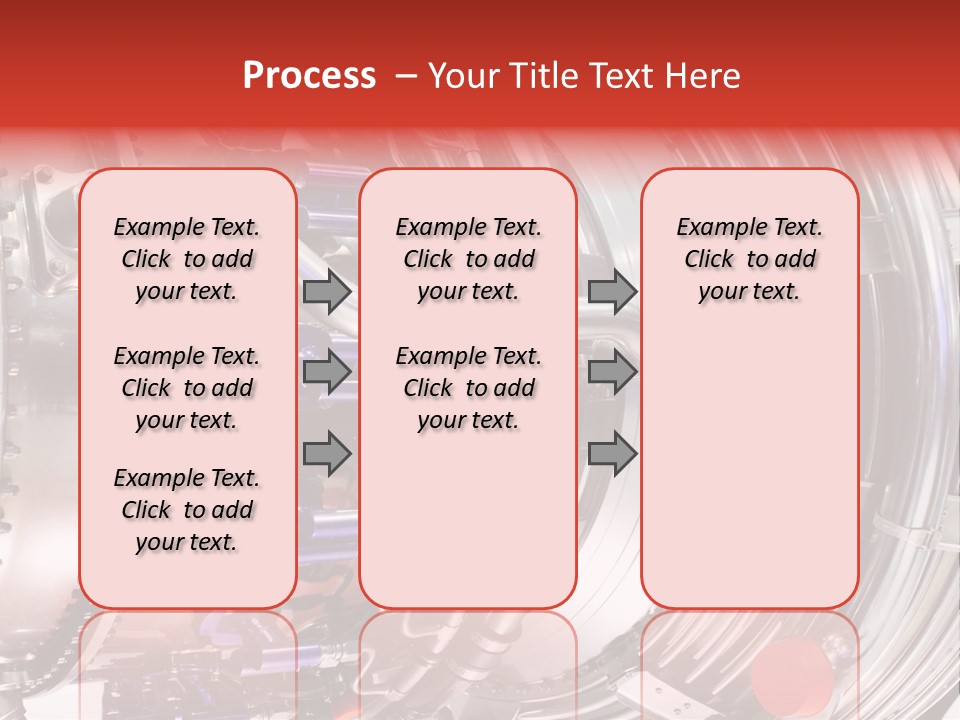 Process – Your Title Text Here

Example Text. Click to add your text.

Example Text. Click to add your text.

Example Text. Click to add your text.

Example Text. Click to add your text.

Example Text. Click to add your text.

Example Text. Click to add your text.